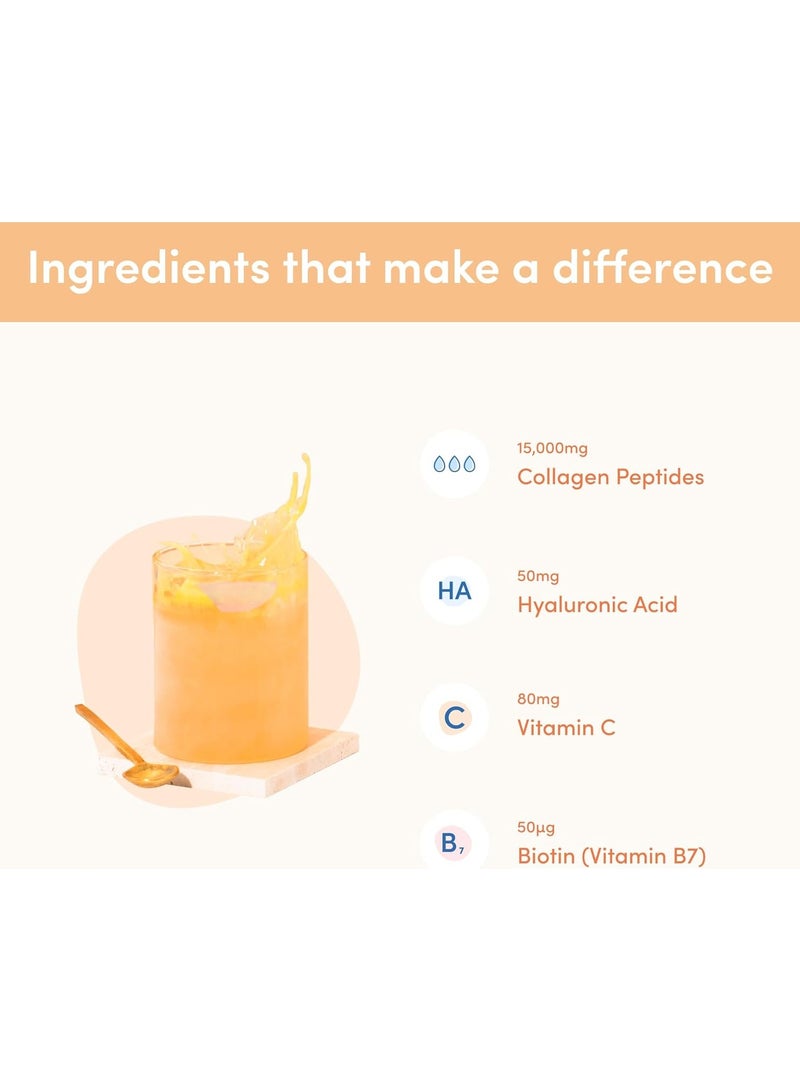 Ingredients that make a difference

15,000mg
Collagen Peptides

HA
50mg
Hyaluronic Acid

C
80mg
Vitamin C

$B_7$
50µg
Biotin (Vitamin B7)